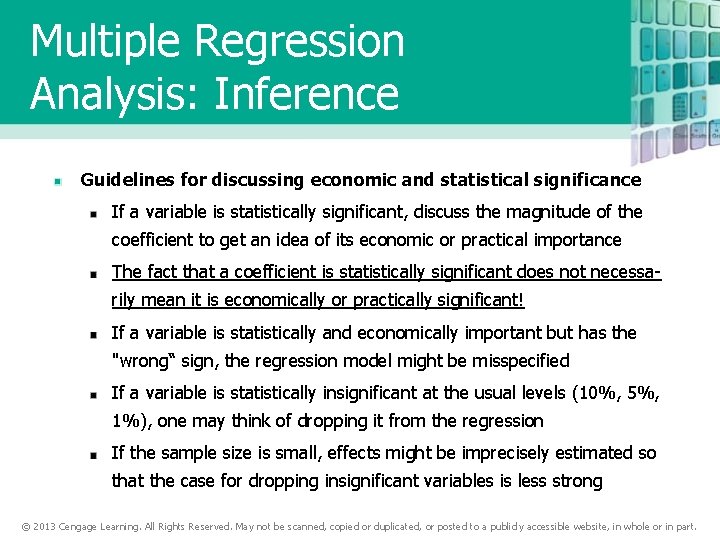 Multiple Regression Analysis: Inference

Guidelines for discussing economic and statistical significance

If a variable is statistically significant, discuss the magnitude of the coefficient to get an idea of its economic or practical importance

The fact that a coefficient is statistically significant does not necessarily mean it is economically or practically significant!

If a variable is statistically and economically important but has the "wrong" sign, the regression model might be misspecified

If a variable is statistically insignificant at the usual levels (10%, 5%, 1%), one may think of dropping it from the regression

If the sample size is small, effects might be imprecisely estimated so that the case for dropping insignificant variables is less strong

© 2013 Cengage Learning. All Rights Reserved. May not be scanned, copied or duplicated, or posted to a publicly accessible website, in whole or in part.